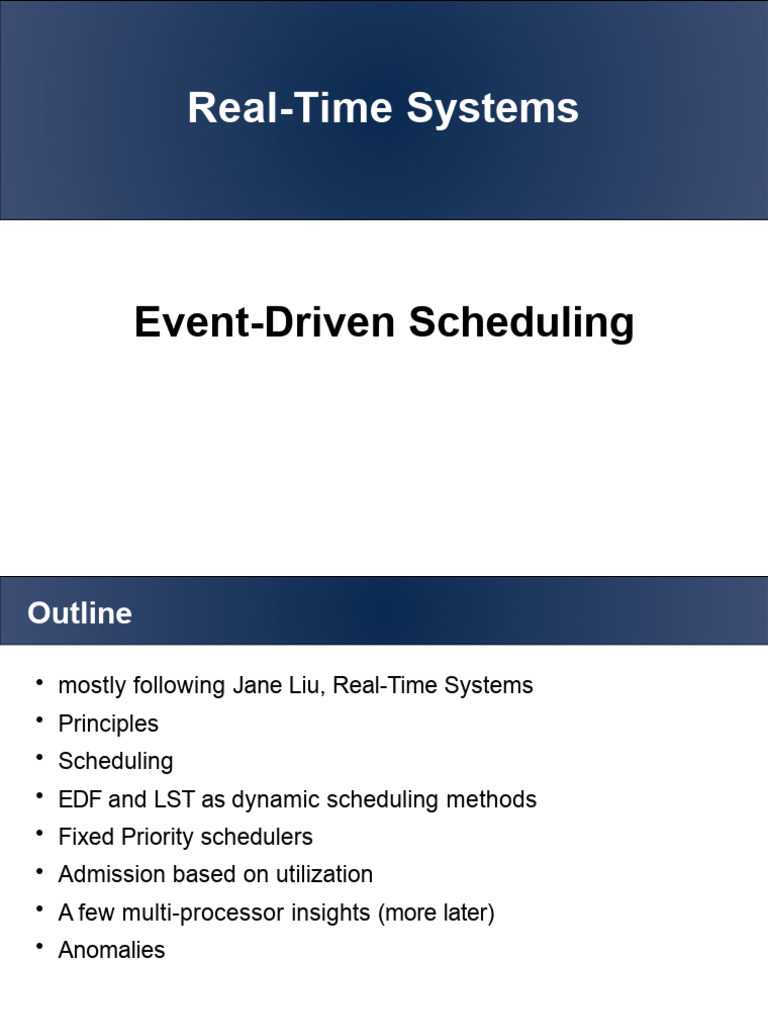 Real-Time Systems

Event-Driven Scheduling

Outline

• mostly following Jane Liu, Real-Time Systems
• Principles
• Scheduling
• EDF and LST as dynamic scheduling methods
• Fixed Priority schedulers
• Admission based on utilization
• A few multi-processor insights (more later)
• Anomalies